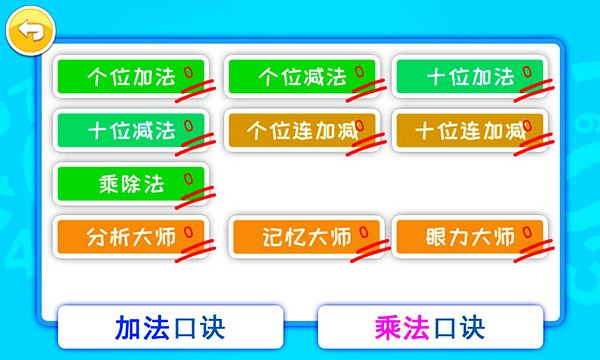 个位加法 0

个位减法 0

十位加法 0

十位减法 0

个位连加减 0

十位连加减 0

乘除法 0

分析大师 0

记忆大师 0

眼力大师 0

加法口诀

乘法口诀